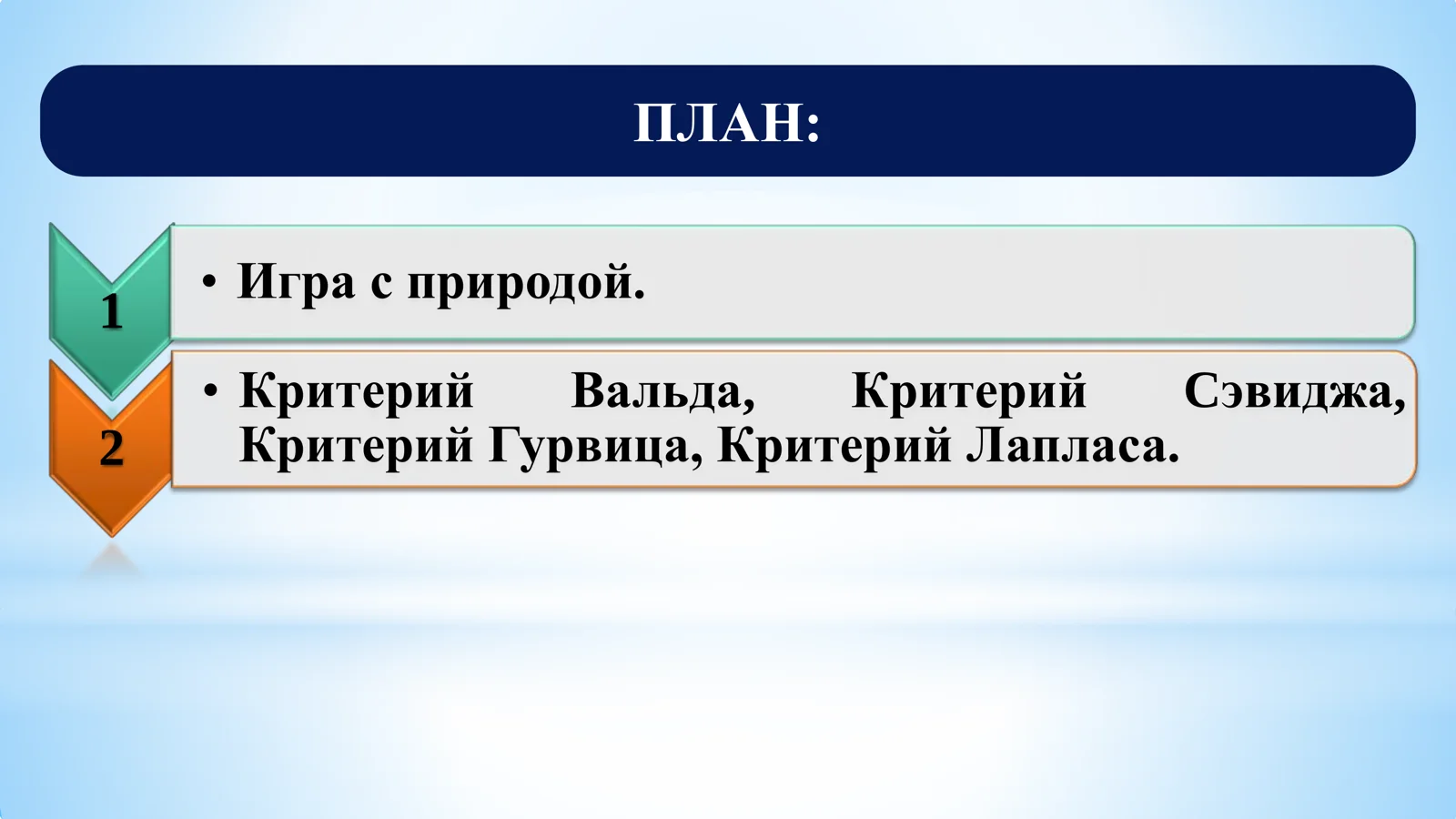 ПЛАН:

1

• Игра с природой.

2

• Критерий Вальда, Критерий Сэвиджа, Критерий Гурвица, Критерий Лапласа.